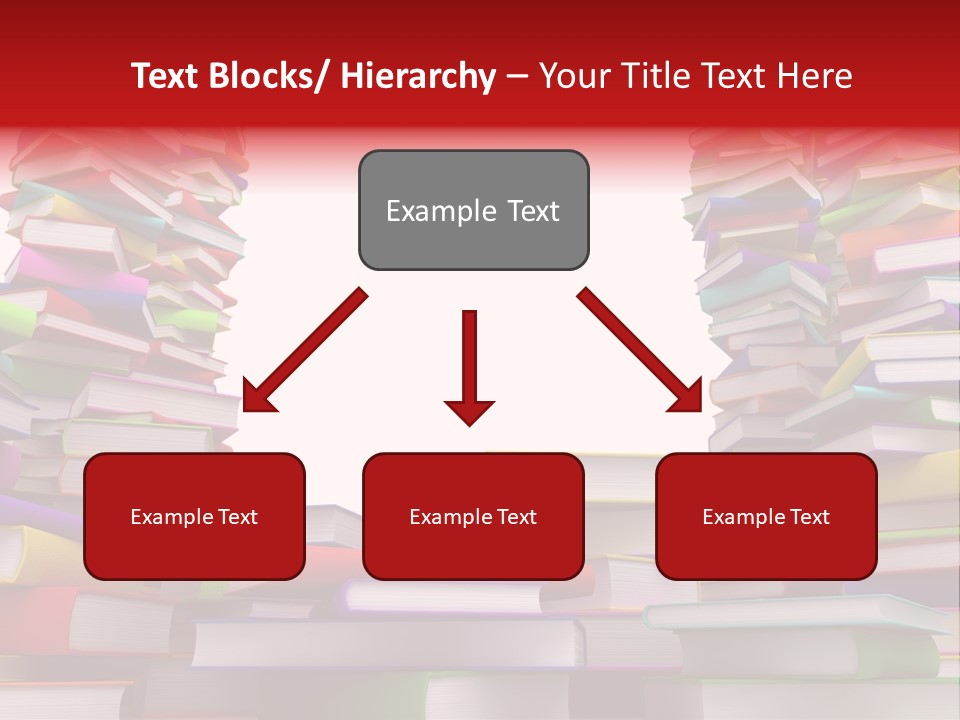 Text Blocks/ Hierarchy – Your Title Text Here

Example Text

Example Text

Example Text

Example Text